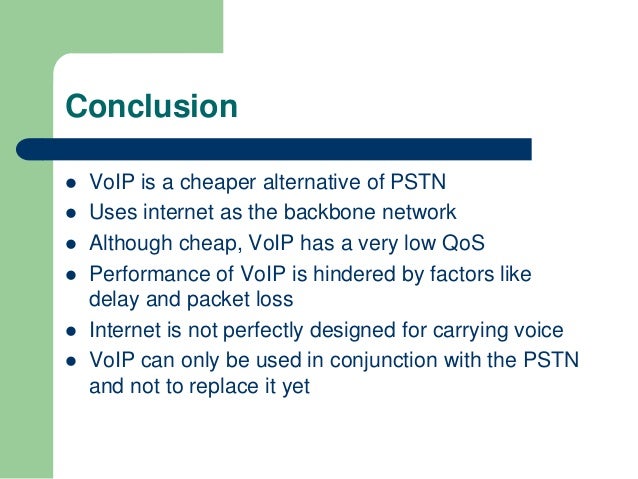 Conclusion

- VoIP is a cheaper alternative of PSTN
- Uses internet as the backbone network
- Although cheap, VoIP has a very low QoS
- Performance of VoIP is hindered by factors like delay and packet loss
- Internet is not perfectly designed for carrying voice
- VoIP can only be used in conjunction with the PSTN and not to replace it yet